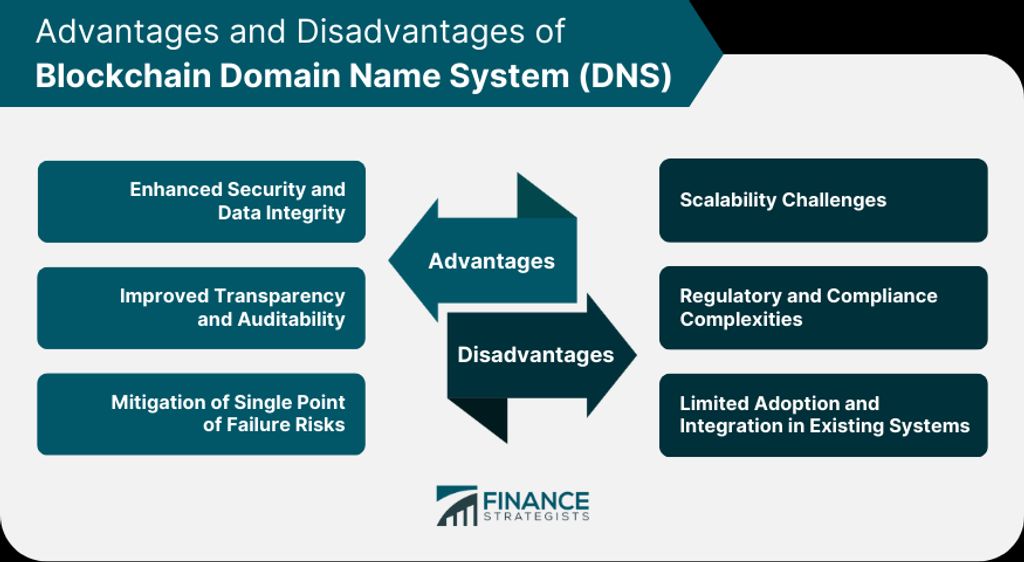 Advantages and Disadvantages of
Blockchain Domain Name System (DNS)

Enhanced Security and Data Integrity

Improved Transparency and Auditability

Mitigation of Single Point of Failure Risks

Advantages

Disadvantages

Scalability Challenges

Regulatory and Compliance Complexities

Limited Adoption and Integration in Existing Systems

FINANCE STRATEGISTS